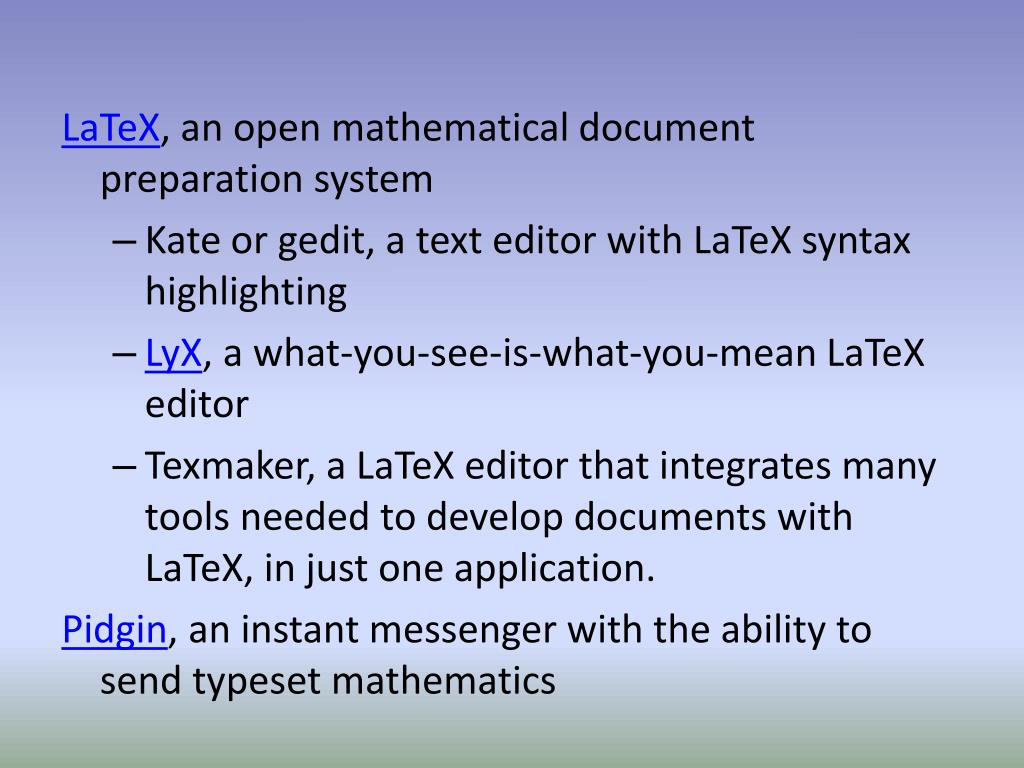 LaTeX, an open mathematical document preparation system

– Kate or gedit, a text editor with LaTeX syntax highlighting

– LyX, a what-you-see-is-what-you-mean LaTeX editor

– Texmaker, a LaTeX editor that integrates many tools needed to develop documents with LaTeX, in just one application.

Pidgin, an instant messenger with the ability to send typeset mathematics